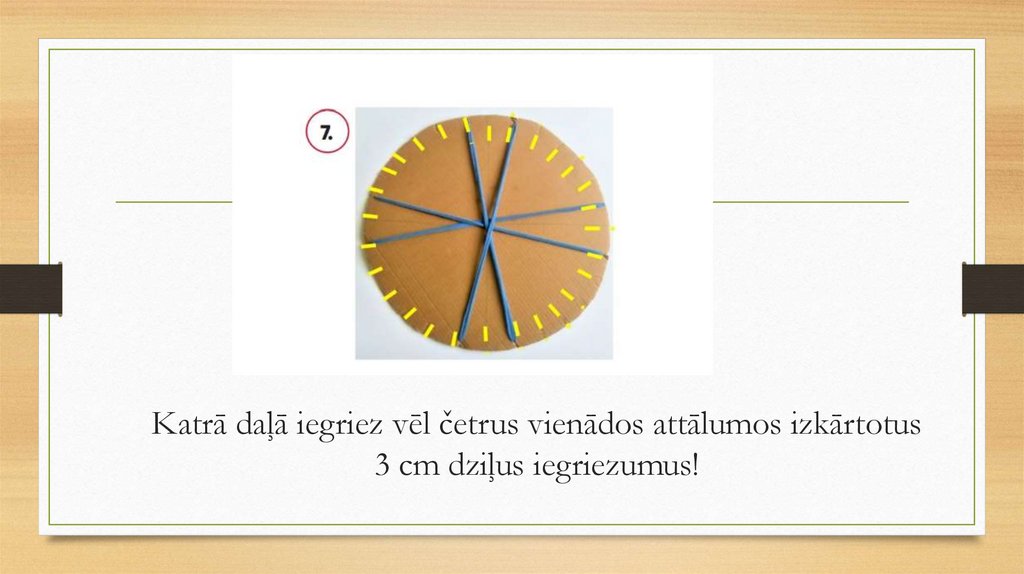 7.

Katrā daļā iegriez vēl četrus vienādos attālumos izkārtotus 3 cm dziļus iegriezumus!